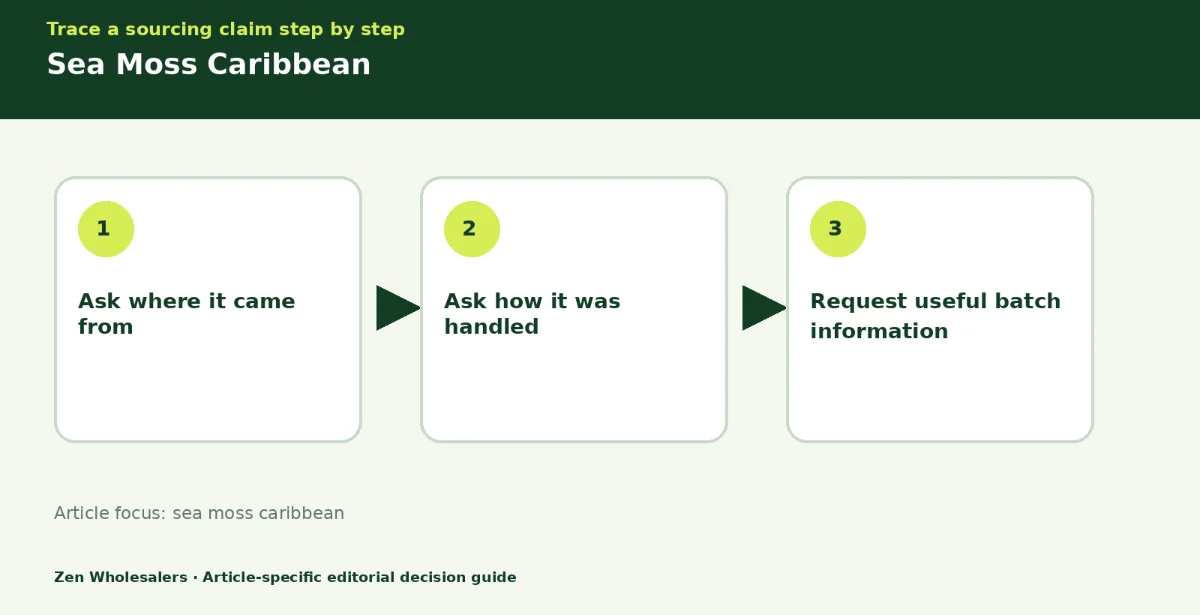 Trace a sourcing claim step by step
Sea Moss Caribbean

1
Ask where it came from

2
Ask how it was handled

3
Request useful batch information

Article focus: sea moss caribbean

Zen Wholesalers · Article-specific editorial decision guide